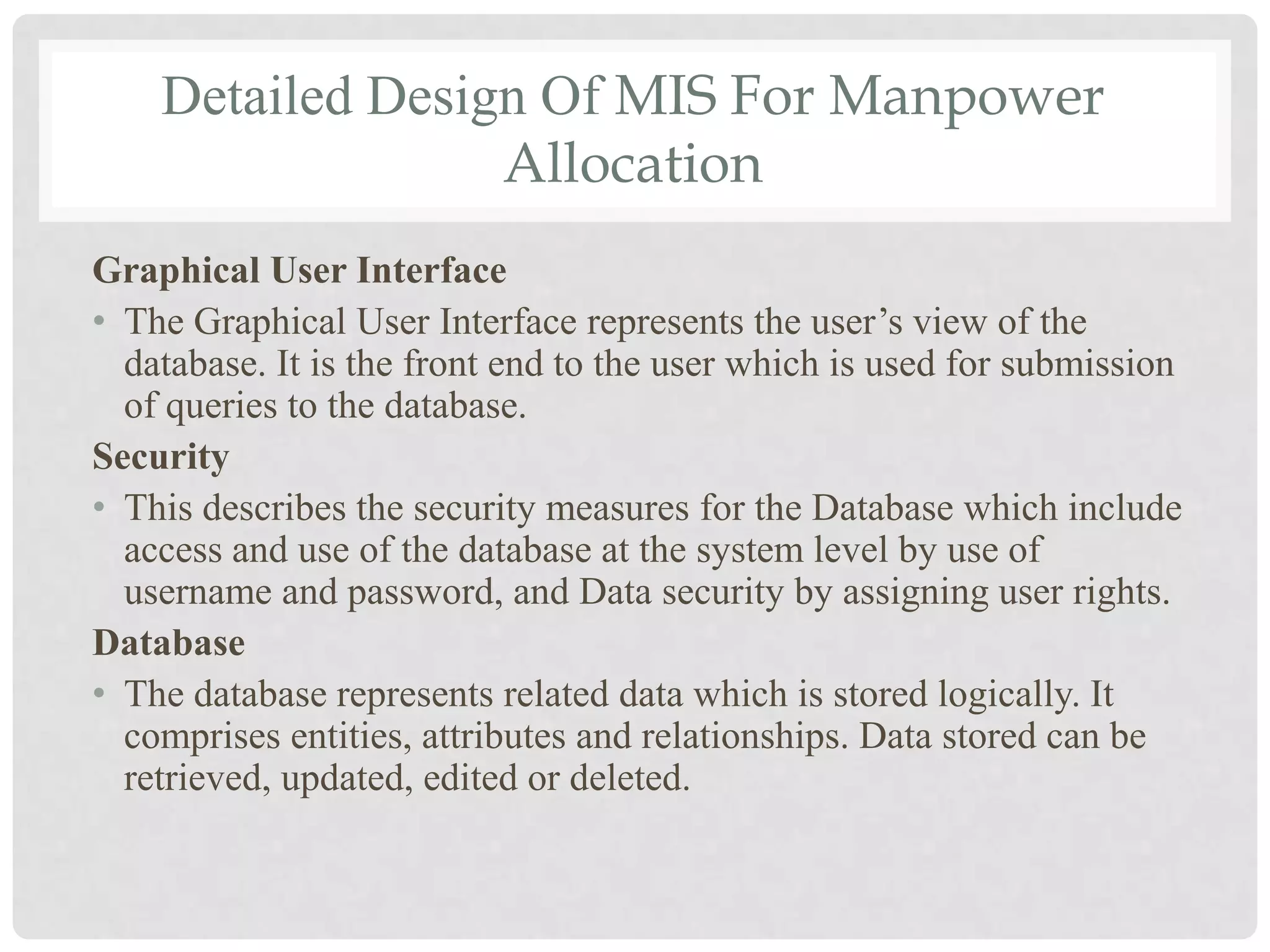 Detailed Design Of MIS For Manpower Allocation

Graphical User Interface

• The Graphical User Interface represents the user’s view of the database. It is the front end to the user which is used for submission of queries to the database.

Security

• This describes the security measures for the Database which include access and use of the database at the system level by use of username and password, and Data security by assigning user rights.

Database

• The database represents related data which is stored logically. It comprises entities, attributes and relationships. Data stored can be retrieved, updated, edited or deleted.